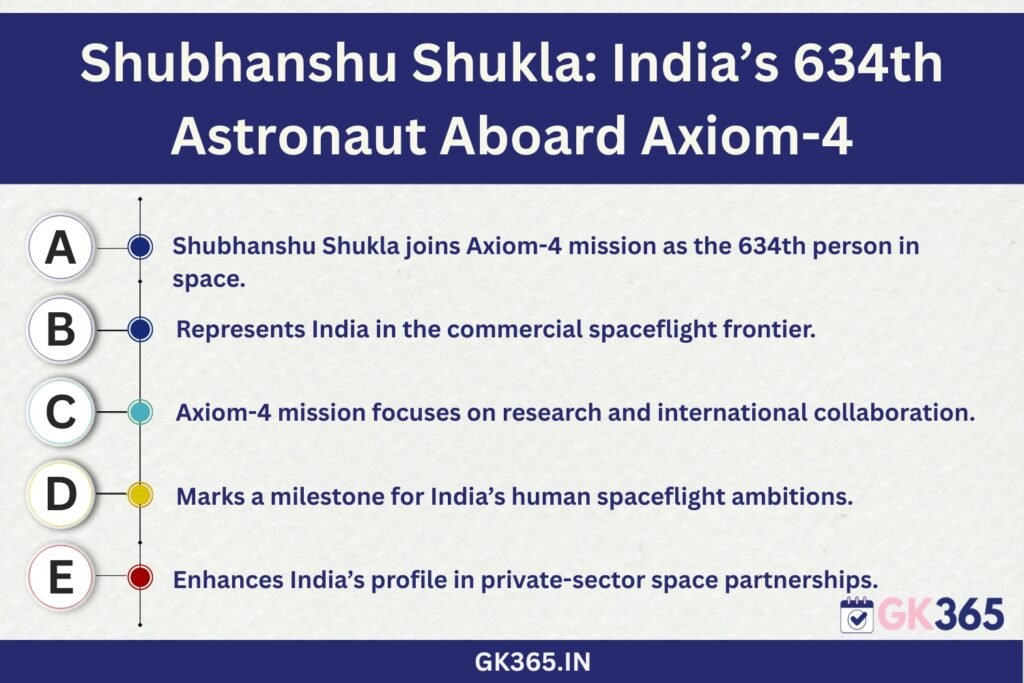 Shubhanshu Shukla: India's 634th Astronaut Aboard Axiom-4

A
Shubhanshu Shukla joins Axiom-4 mission as the 634th person in space.

B
Represents India in the commercial spaceflight frontier.

C
Axiom-4 mission focuses on research and international collaboration.

D
Marks a milestone for India's human spaceflight ambitions.

E
Enhances India's profile in private-sector space partnerships.

GK365

GK365.IN